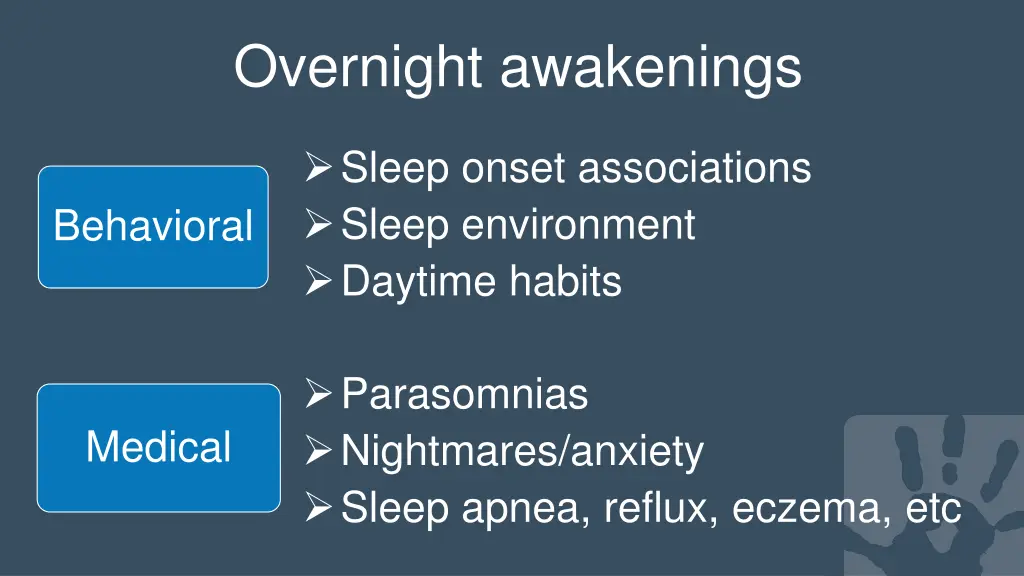 Overnight awakenings

Behavioral

➢ Sleep onset associations
➢ Sleep environment
➢ Daytime habits

Medical

➢ Parasomnias
➢ Nightmares/anxiety
➢ Sleep apnea, reflux, eczema, etc